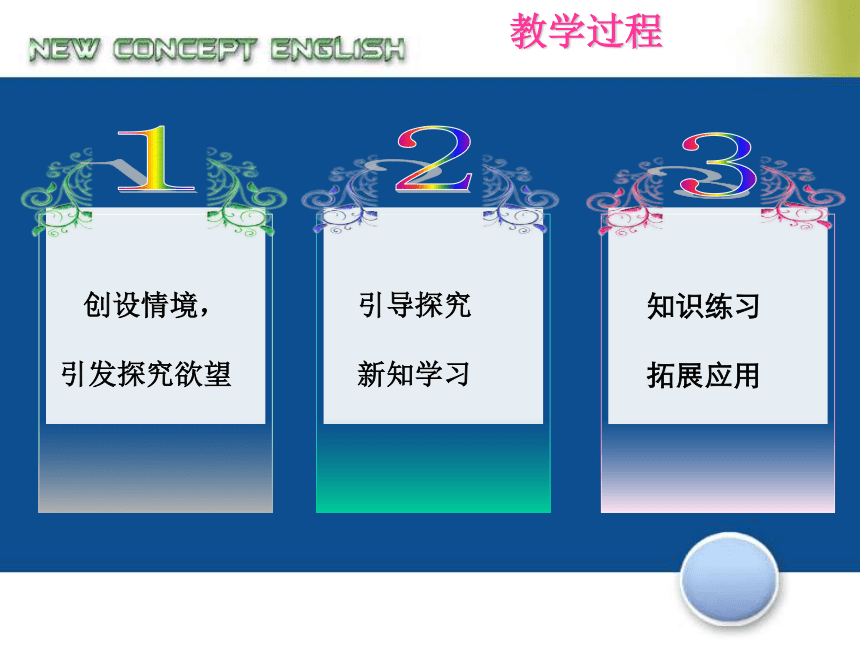 NEW CONCEPT ENGLISH

教学过程

1

创设情境，

引发探究欲望

2

引导探究

新知学习

3

知识练习

拓展应用